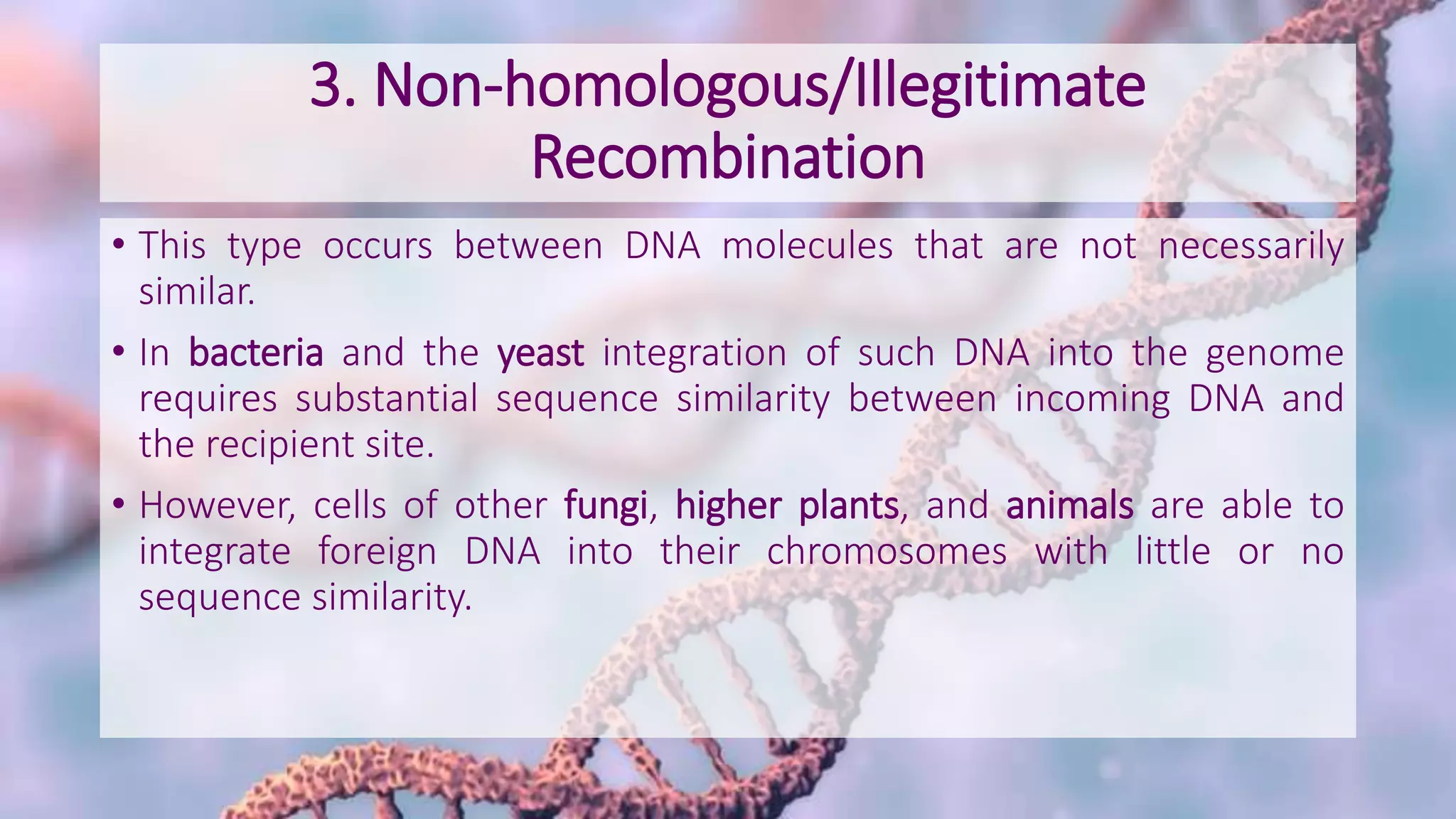 3. Non-homologous/Illegitimate Recombination

• This type occurs between DNA molecules that are not necessarily similar.

• In bacteria and the yeast integration of such DNA into the genome requires substantial sequence similarity between incoming DNA and the recipient site.

• However, cells of other fungi, higher plants, and animals are able to integrate foreign DNA into their chromosomes with little or no sequence similarity.